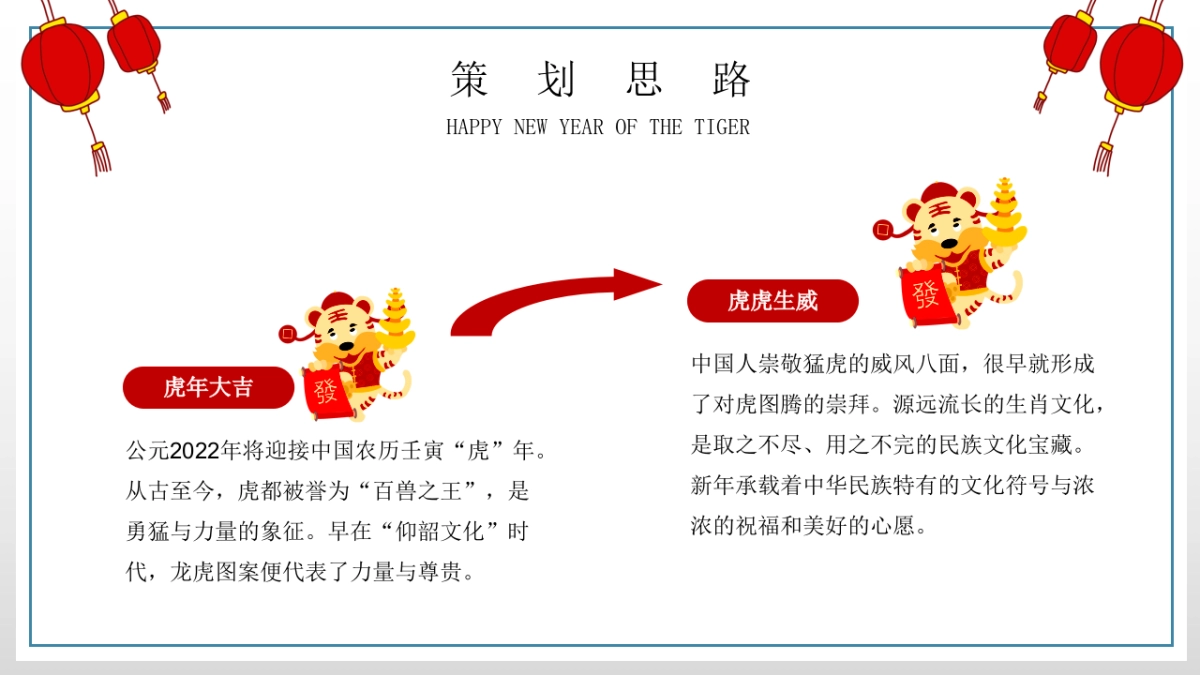 策 划 思 路

HAPPY NEW YEAR OF THE TIGER

發

虎年大吉

公元2022年将迎接中国农历壬寅“虎”年。从古至今，虎都被誉为“百兽之王”，是勇猛与力量的象征。早在“仰韶文化”时代，龙虎图案便代表了力量与尊贵。

發

虎虎生威

中国人崇敬猛虎的威风八面，很早就形成了对虎图腾的崇拜。源远流长的生肖文化，是取之不尽、用之不完的民族文化宝藏。新年承载着中华民族特有的文化符号与浓浓的祝福和美好的心愿。